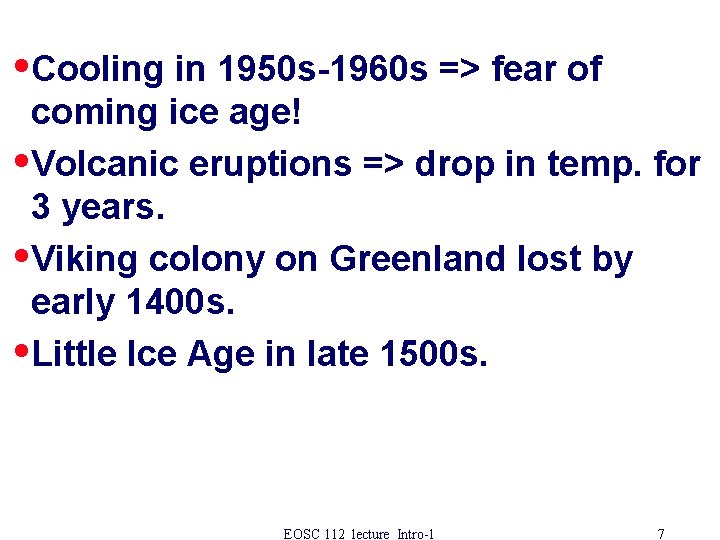 •Cooling in 1950s-1960s => fear of coming ice age!

•Volcanic eruptions => drop in temp. for 3 years.

•Viking colony on Greenland lost by early 1400s.

•Little Ice Age in late 1500s.

EOSC 112 lecture Intro-1

7